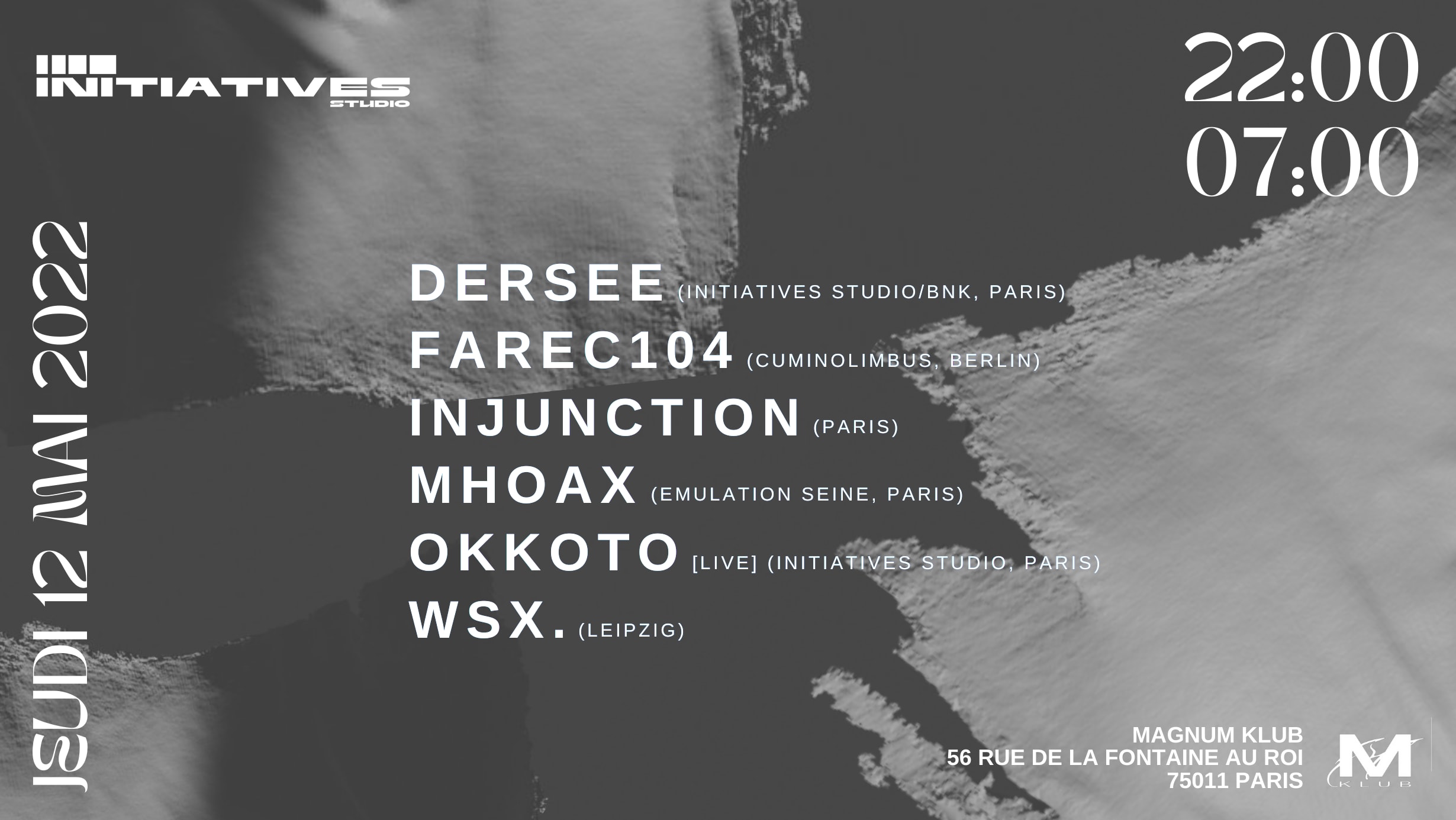 INITIATIVES
STUDIO

22:00
07:00

JEUDI 12 MAI 2022

DERSEE (INITIATIVES STUDIO/BNK, PARIS)
FAREC104 (CUMINOLIMBUS, BERLIN)
INJUNCTION (PARIS)
MHOAX (EMULATION SEINE, PARIS)
OKKOTO [LIVE] (INITIATIVES STUDIO, PARIS)
WSX. (LEIPZIG)

MAGNUM KLUB
56 RUE DE LA FONTAINE AU ROI
75011 PARIS

M
KLUB